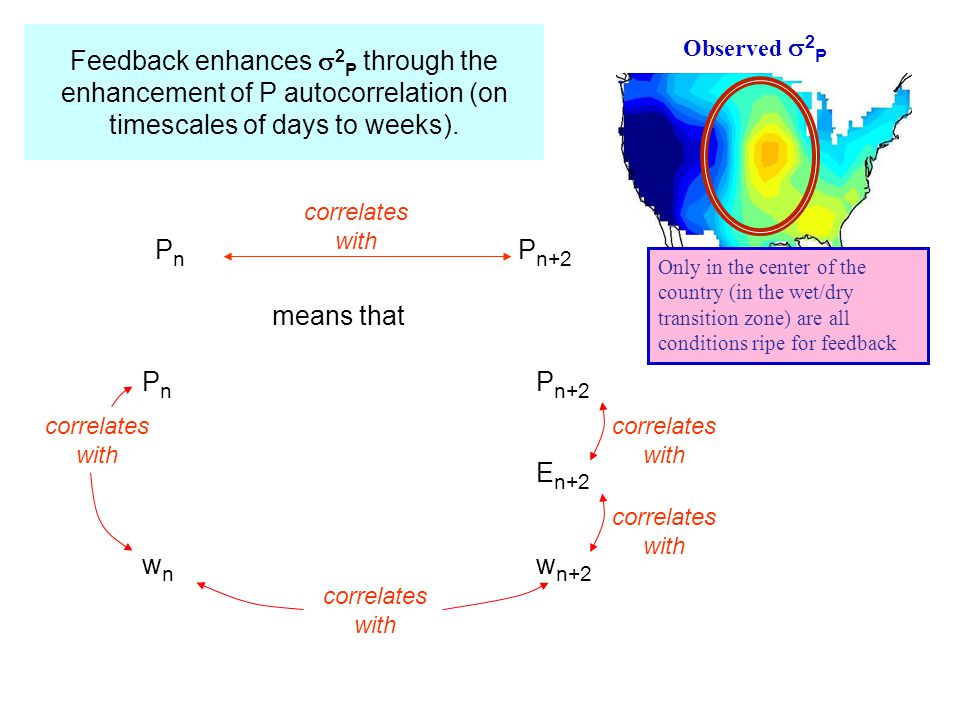 Feedback enhances $\sigma^2_P$ through the enhancement of P autocorrelation (on timescales of days to weeks).

Observed $\sigma^2_P$

Only in the center of the country (in the wet/dry transition zone) are all conditions ripe for feedback

$P_n$ correlates with $P_{n+2}$

means that

$P_n$

correlates with

$w_n$

correlates with

$w_{n+2}$

correlates with

$E_{n+2}$

correlates with

$P_{n+2}$